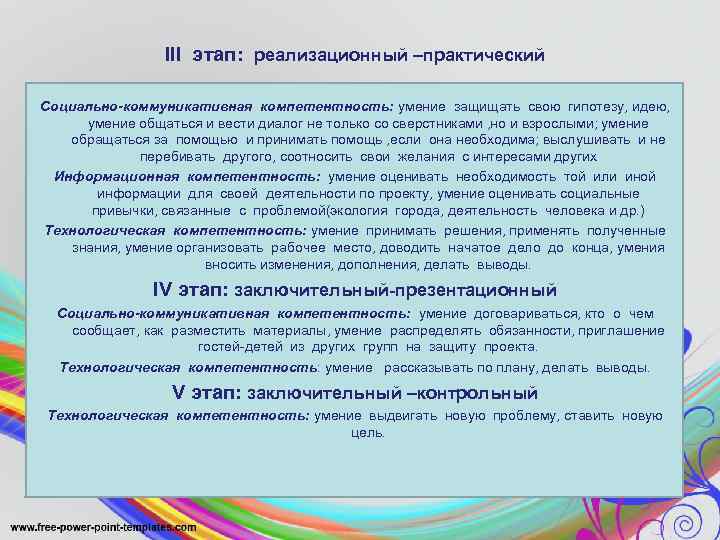 III этап: реализационный –практический

Социально-коммуникативная компетентность: умение защищать свою гипотезу, идею, умение общаться и вести диалог не только со сверстниками ,но и взрослыми; умение обращаться за помощью и принимать помощь ,если она необходима; выслушивать и не перебивать другого, соотносить свои желания с интересами других

Информационная компетентность: умение оценивать необходимость той или иной информации для своей деятельности по проекту, умение оценивать социальные привычки, связанные с проблемой(экология города, деятельность человека и др.)

Технологическая компетентность: умение принимать решения, применять полученные знания, умение организовать рабочее место, доводить начатое дело до конца, умения вносить изменения, дополнения, делать выводы.

IV этап: заключительный-презентационный

Социально-коммуникативная компетентность: умение договариваться, кто о чем сообщает, как разместить материалы, умение распределять обязанности, приглашение гостей-детей из других групп на защиту проекта.

Технологическая компетентность: умение рассказывать по плану, делать выводы.

V этап: заключительный –контрольный

Технологическая компетентность: умение выдвигать новую проблему, ставить новую цель.

www.free-power-point-templates.com